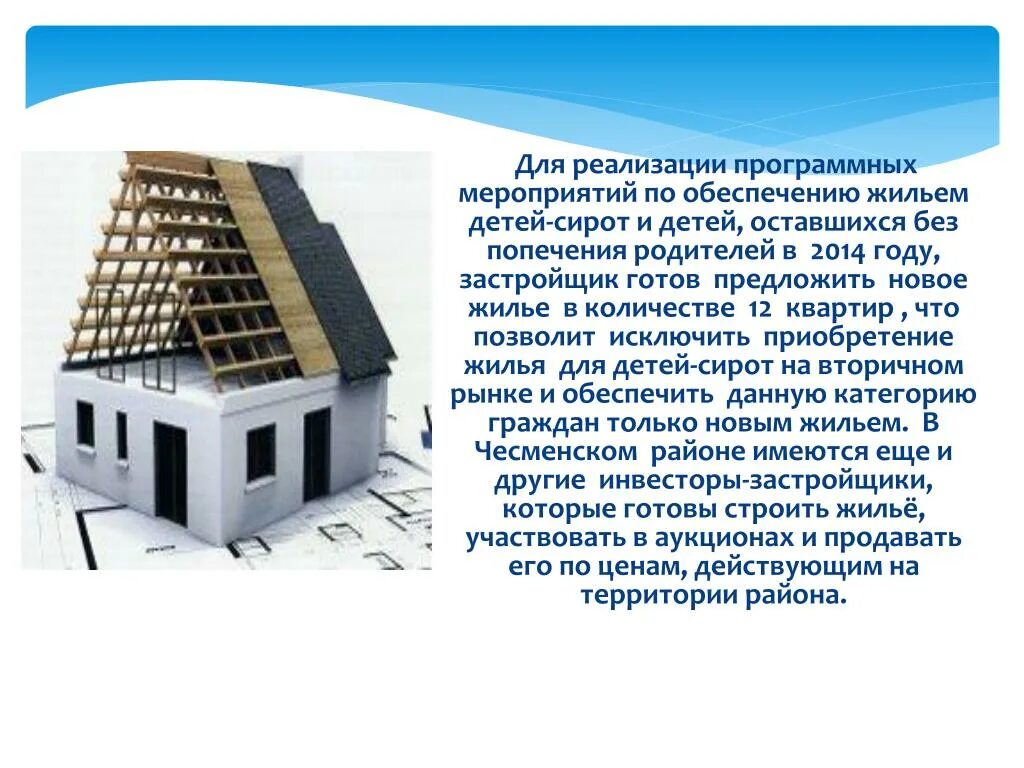 Для реализации программных мероприятий по обеспечению жильем детей-сирот и детей, оставшихся без попечения родителей в 2014 году, застройщик готов предложить новое жилье в количестве 12 квартир , что позволит исключить приобретение жилья для детей-сирот на вторичном рынке и обеспечить данную категорию граждан только новым жильем. В Чесменском районе имеются еще и другие инвесторы-застройщики, которые готовы строить жильё, участвовать в аукционах и продавать его по ценам, действующим на территории района.